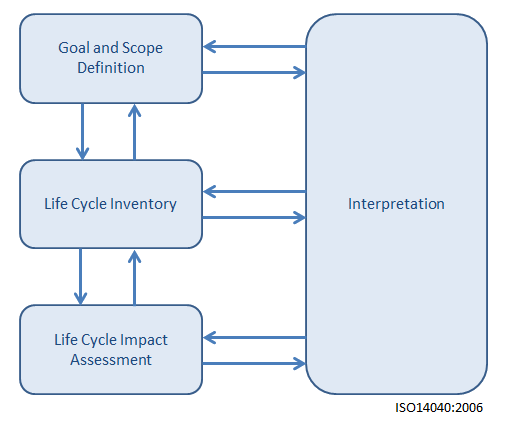 Goal and Scope Definition

Life Cycle Inventory

Life Cycle Impact Assessment

Interpretation

ISO14040:2006